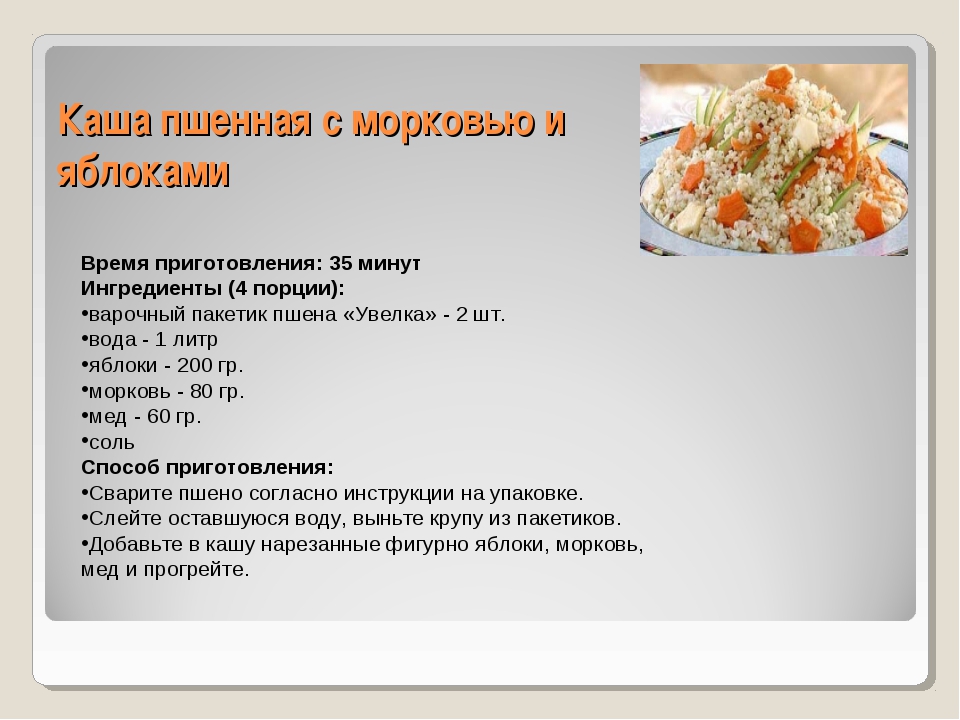 Каша пшенная с морковью и яблоками

Время приготовления: 35 минут
Ингредиенты (4 порции):
•варочный пакетик пшена «Увелка» - 2 шт.
•вода - 1 литр
•яблоки - 200 гр.
•морковь - 80 гр.
•мед - 60 гр.
•соль
Способ приготовления:
•Сварите пшено согласно инструкции на упаковке.
•Слейте оставшуюся воду, выньте крупу из пакетиков.
•Добавьте в кашу нарезанные фигурно яблоки, морковь, мед и прогрейте.